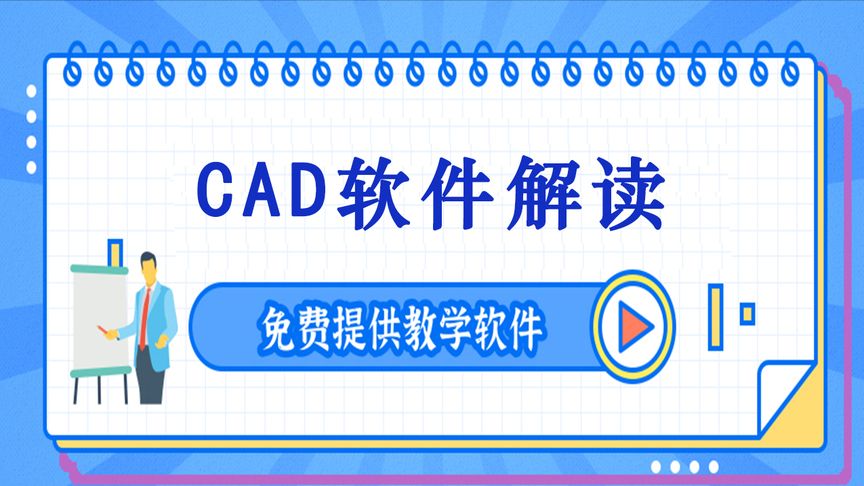 CAD软件解读

免费提供教学软件